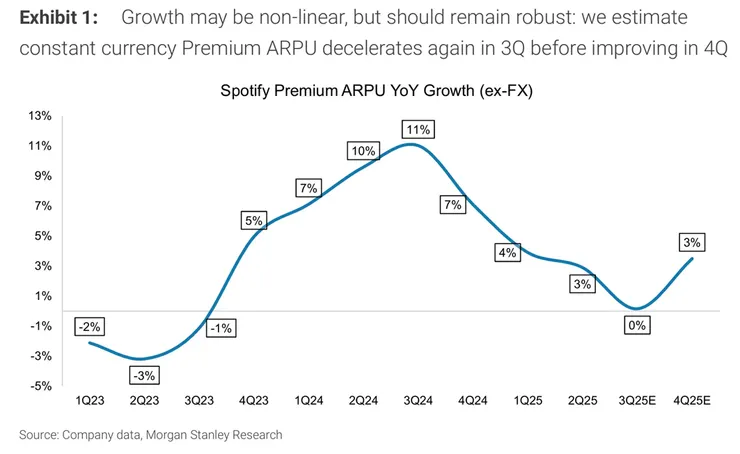 **Exhibit 1:** Growth may be non-linear, but should remain robust: we estimate constant currency Premium ARPU decelerates again in 3Q before improving in 4Q

Spotify Premium ARPU YoY Growth (ex-FX)

13%
11%
9%
7%
5%
3%
1%
-1%
-3%
-5%

-2%
-3%
-1%
5%
7%
10%
11%
7%
4%
3%
0%
3%

1Q23 2Q23 3Q23 4Q23 1Q24 2Q24 3Q24 4Q24 1Q25 2Q25 3Q25E 4Q25E

Source: Company data, Morgan Stanley Research